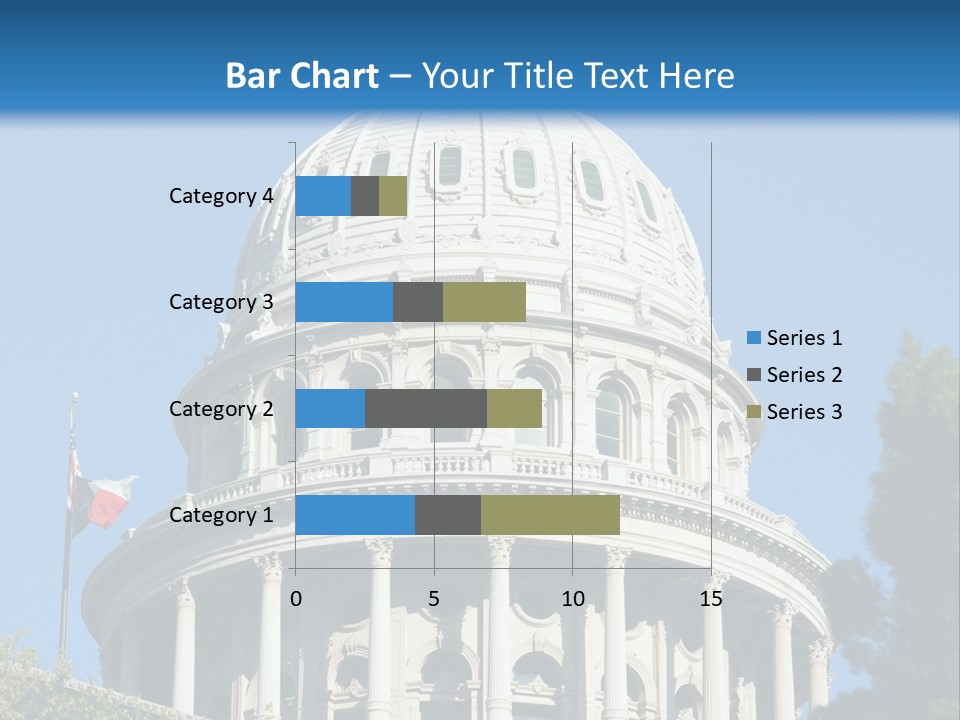 Bar Chart – Your Title Text Here

Category 4
Category 3
Category 2
Category 1

0
5
10
15

Series 1
Series 2
Series 3